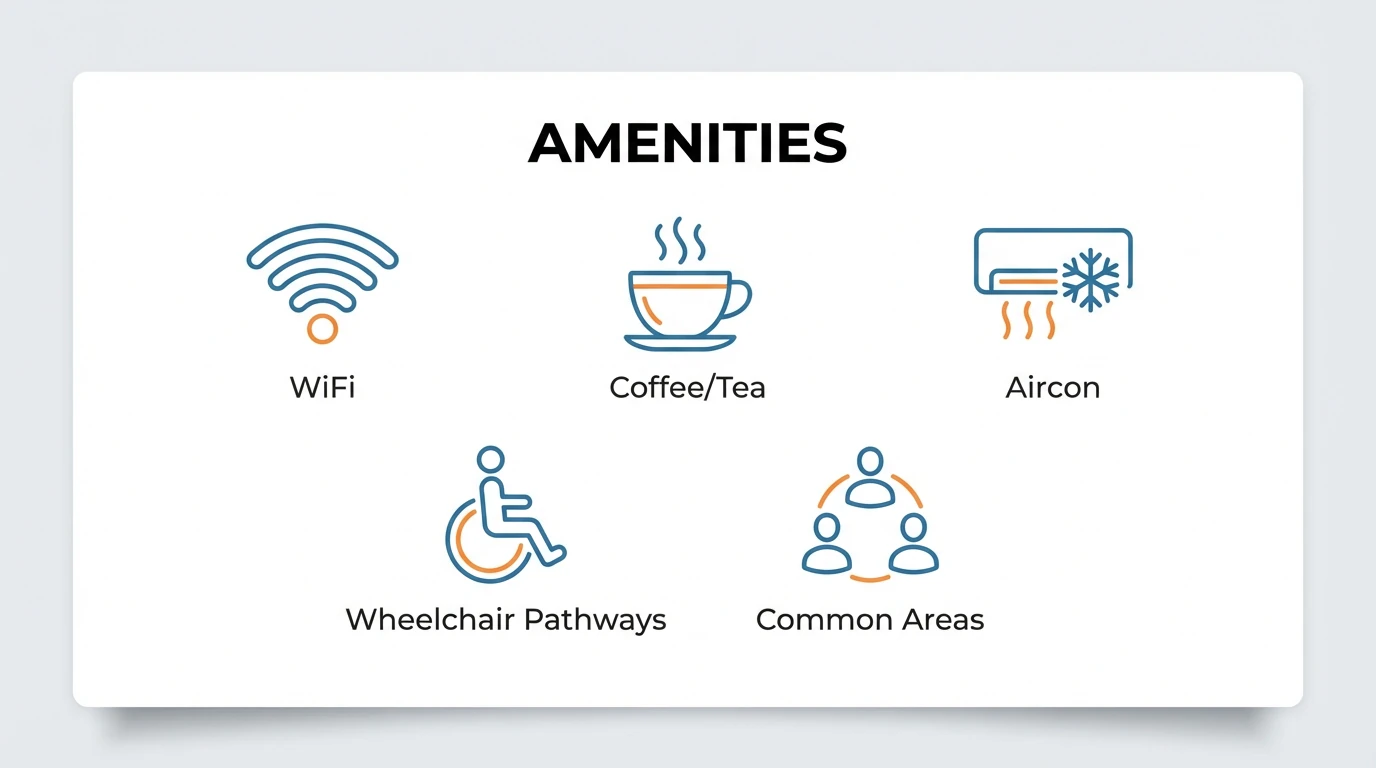 AMENITIES

WiFi

Coffee/Tea

Aircon

Wheelchair Pathways

Common Areas